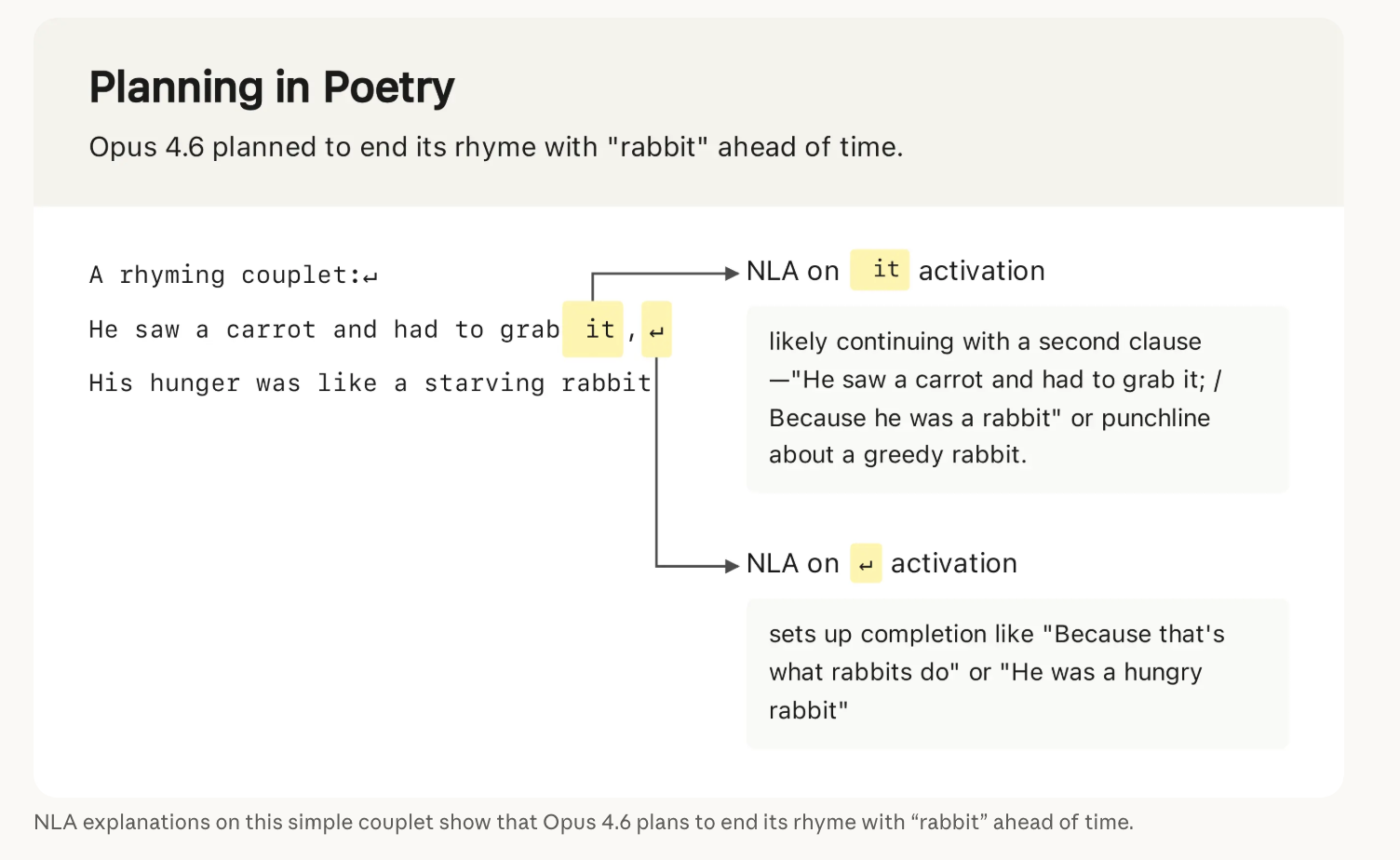 Planning in Poetry

Opus 4.6 planned to end its rhyme with "rabbit" ahead of time.

A rhyming couplet:↵

He saw a carrot and had to grab it,↵

His hunger was like a starving rabbit

NLA on it activation

likely continuing with a second clause —"He saw a carrot and had to grab it; / Because he was a rabbit" or punchline about a greedy rabbit.

NLA on ↵ activation

sets up completion like "Because that's what rabbits do" or "He was a hungry rabbit"

NLA explanations on this simple couplet show that Opus 4.6 plans to end its rhyme with “rabbit” ahead of time.